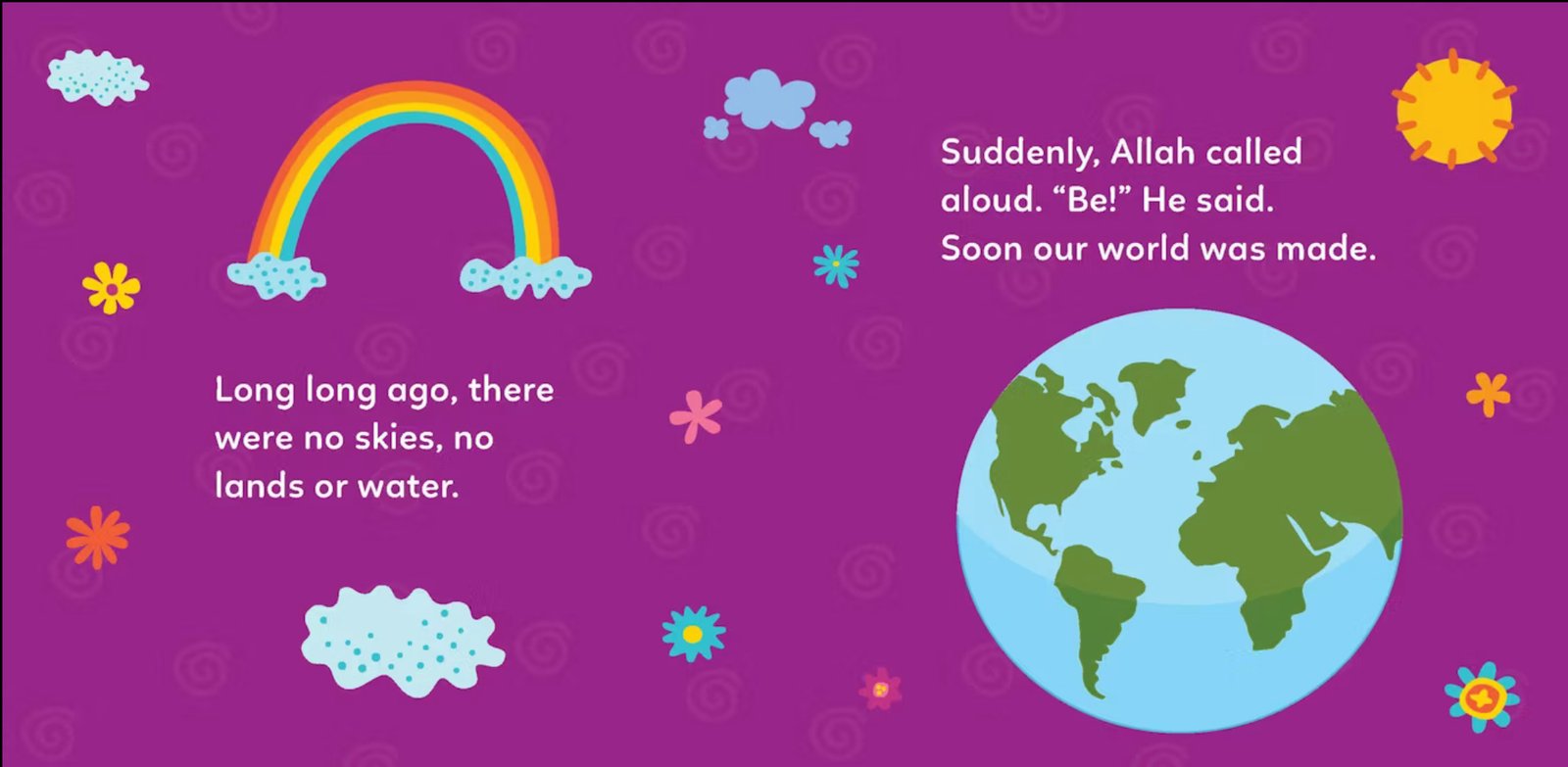 Long long ago, there were no skies, no lands or water.

Suddenly, Allah called aloud. “Be!” He said. Soon our world was made.